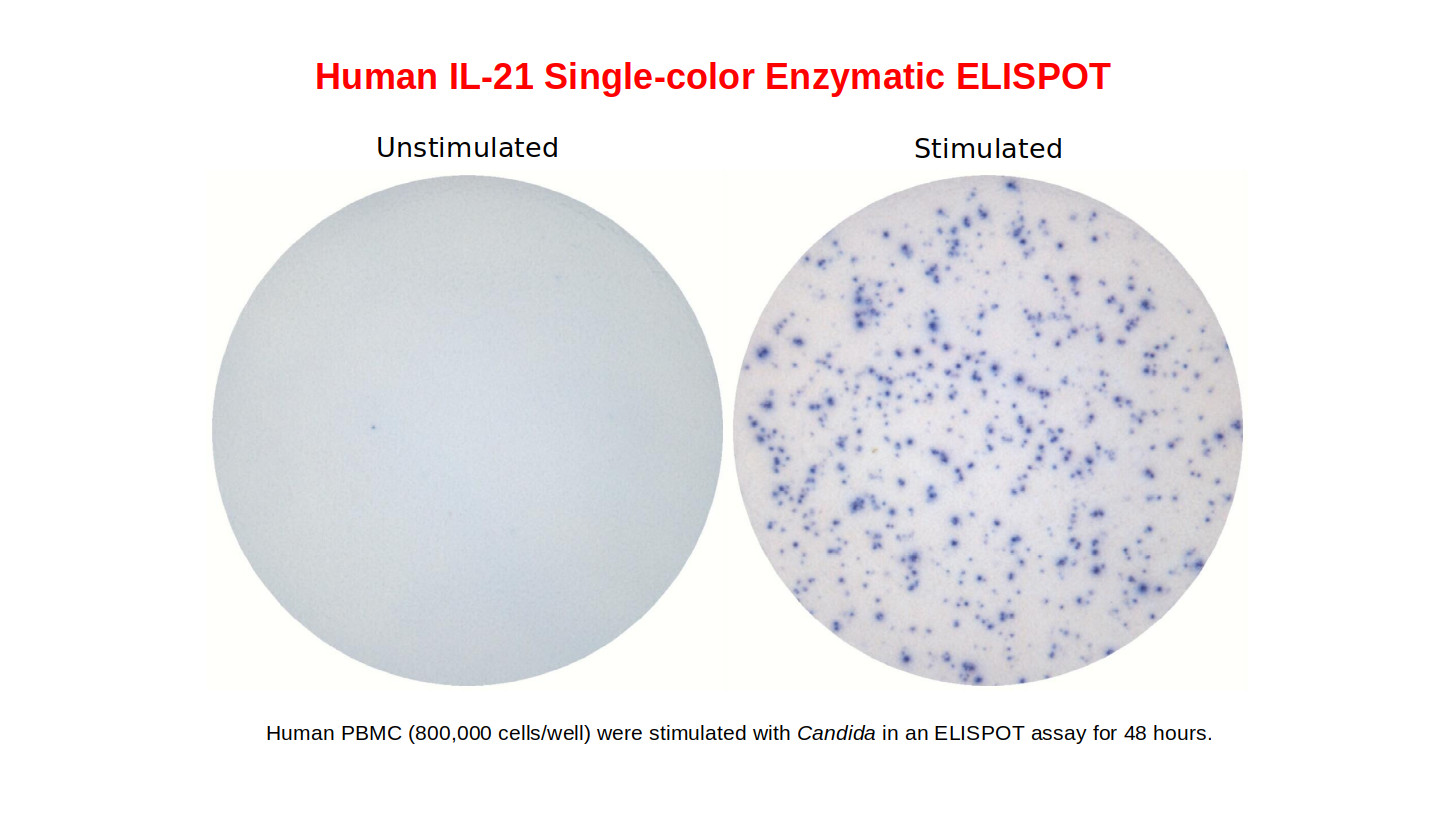 Human IL-21 Single-color Enzymatic ELISPOT

Unstimulated

Stimulated

Human PBMC (800,000 cells/well) were stimulated with Candida in an ELISPOT assay for 48 hours.